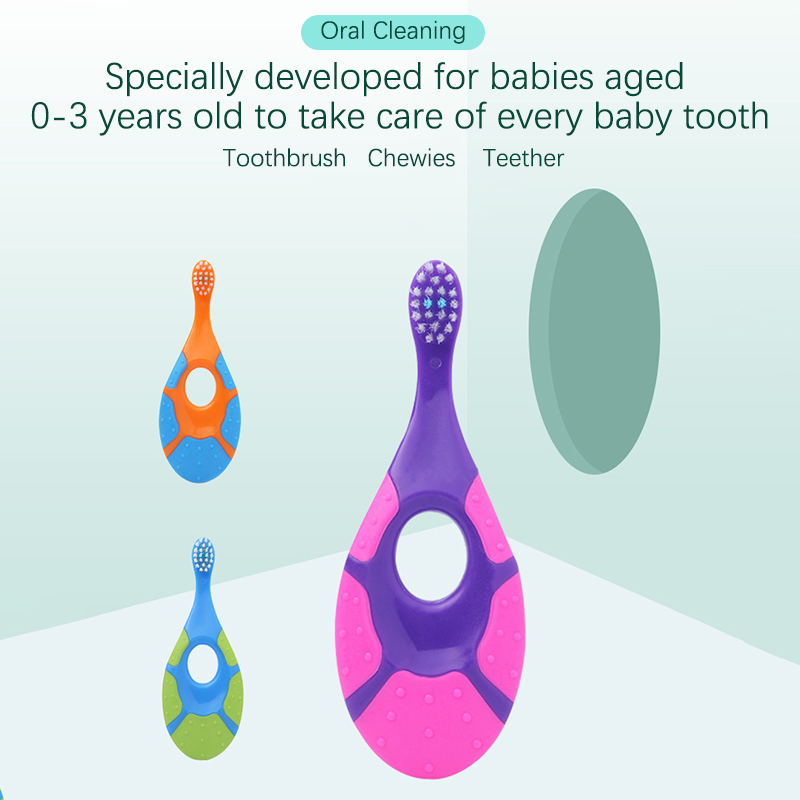 Oral Cleaning

Specially developed for babies aged 0-3 years old to take care of every baby tooth

Toothbrush Chewies Teether